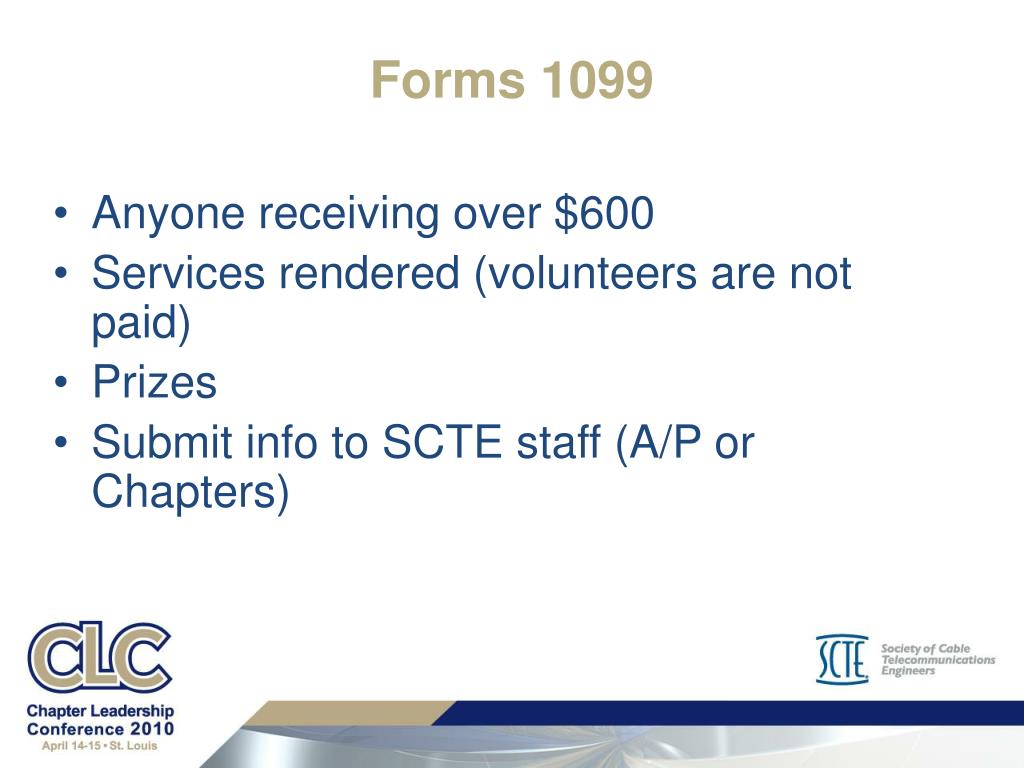 Forms 1099

• Anyone receiving over \$600
• Services rendered (volunteers are not paid)
• Prizes
• Submit info to SCTE staff (A/P or Chapters)

CLC
Chapter Leadership Conference 2010
April 14-15 • St. Louis

SCTE
Society of Cable Telecommunications Engineers